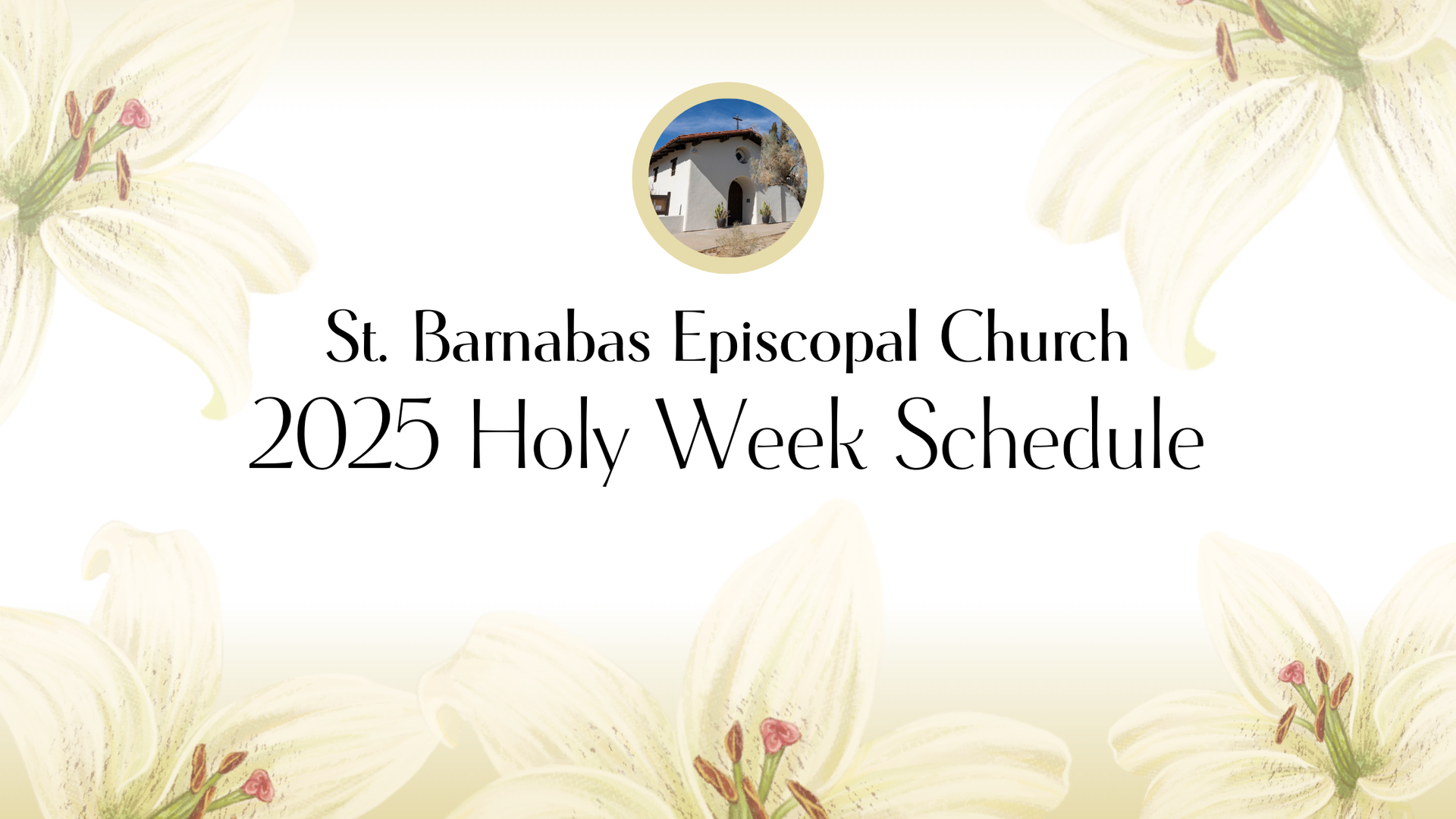 St. Barnabas Episcopal Church
2025 Holy Week Schedule